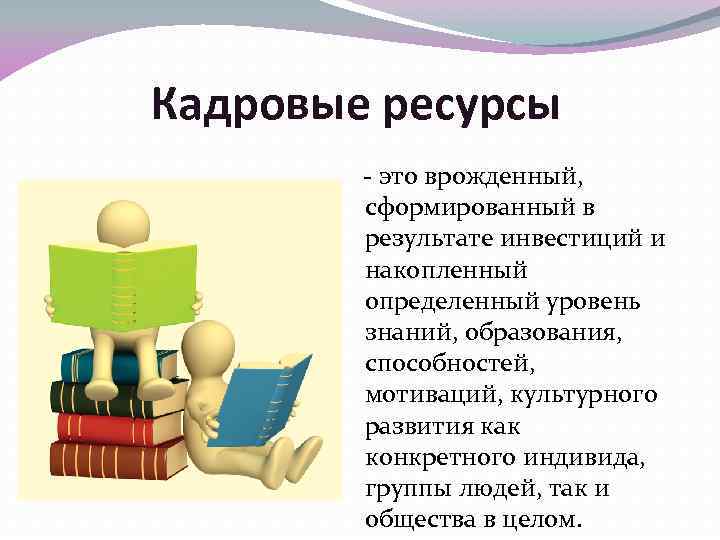 Кадровые ресурсы

- это врожденный, сформированный в результате инвестиций и накопленный определенный уровень знаний, образования, способностей, мотиваций, культурного развития как конкретного индивида, группы людей, так и общества в целом.